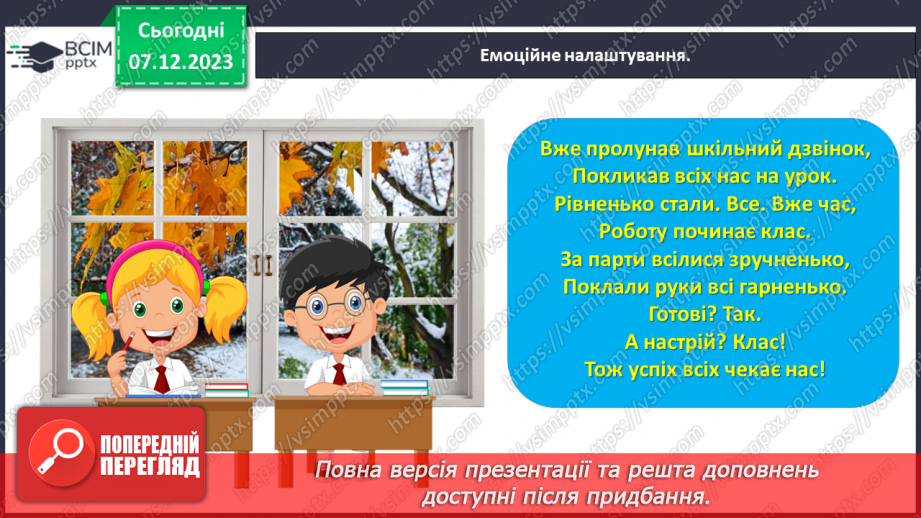 ВСІМ pptx

Сьогодні 07.12.2023

Емоційне налаштування.

Вже пролунав шкільний дзвінок,
Покликав всіх нас на урок.
Рівненько стали. Все. Вже час,
Роботу починає клас.
За парти всілися зручненько,
Поклали руки всі гарненько.
Готові? Так.
А настрій? Клас!
Тож успіх всіх чекає нас!

ПОПЕРЕДНІЙ ПЕРЕГЛЯД

Повна версія презентації та решта доповнень доступні після придбання.

https://vsimpptx.com